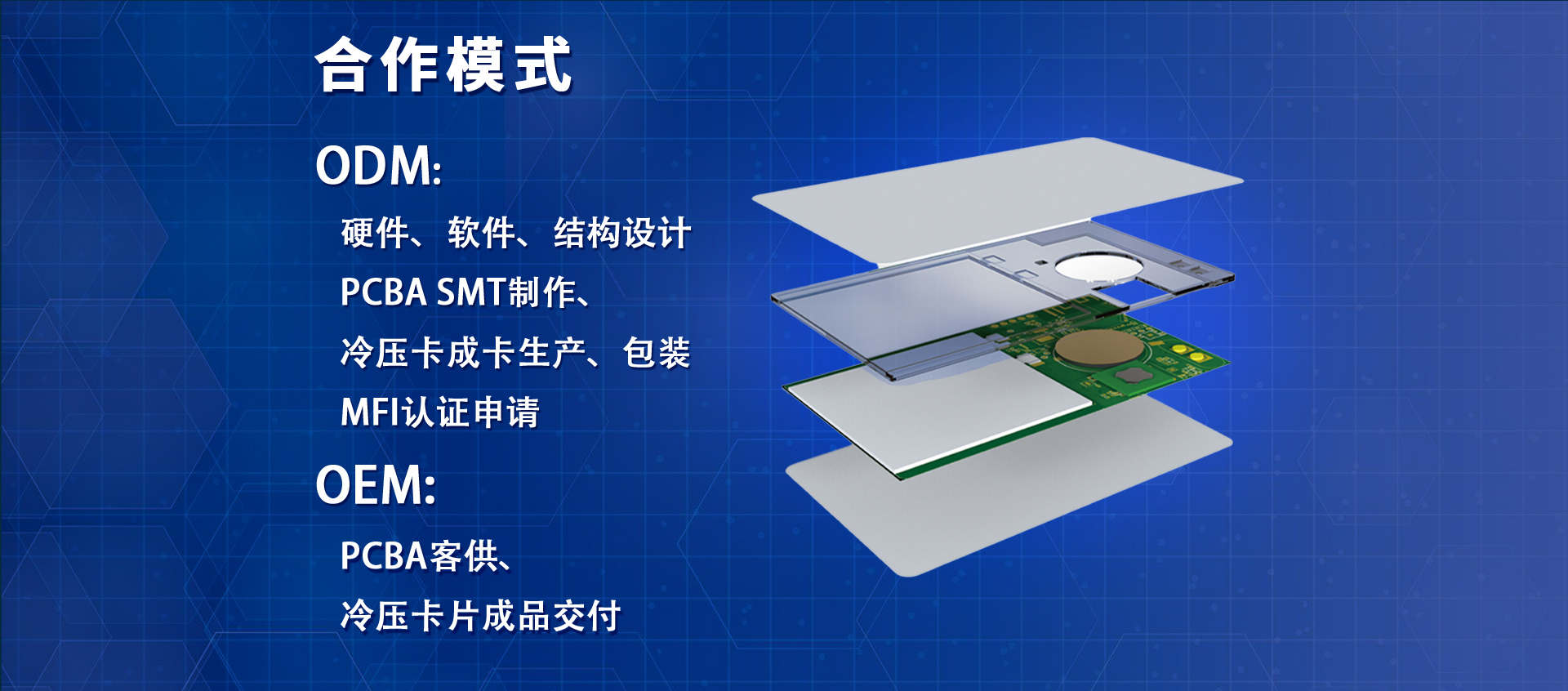 合作模式

ODM:

硬件、软件、结构设计

PCBA SMT制作、

冷压卡成卡生产、包装

MFI认证申请

OEM:

PCBA客供、

冷压卡片成品交付